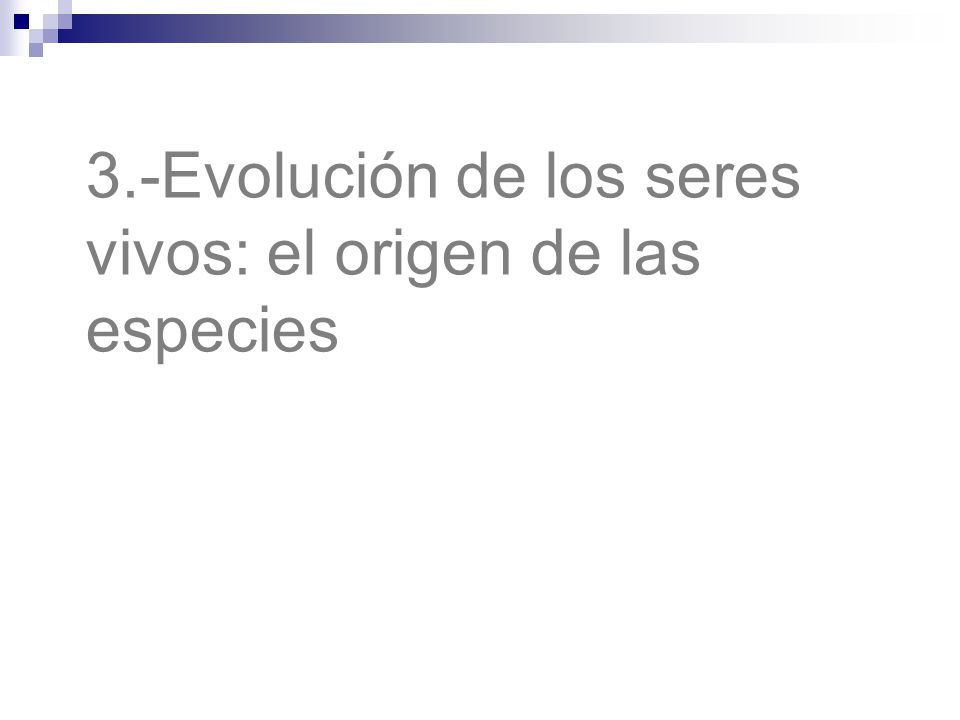 3.-Evolución de los seres vivos: el origen de las especies